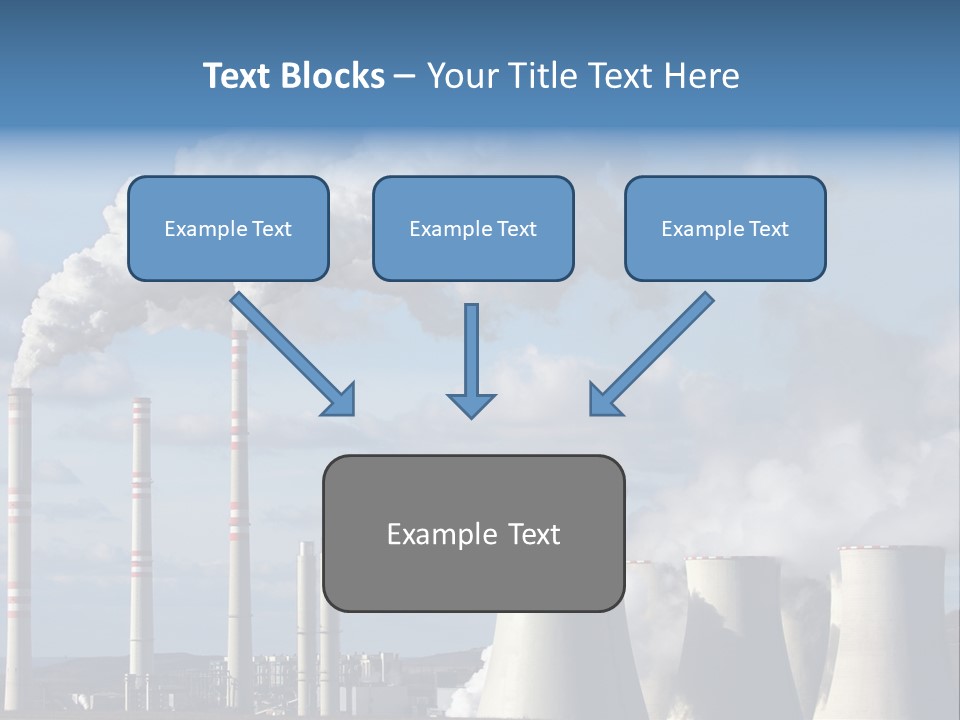 Text Blocks – Your Title Text Here

Example Text

Example Text

Example Text

Example Text